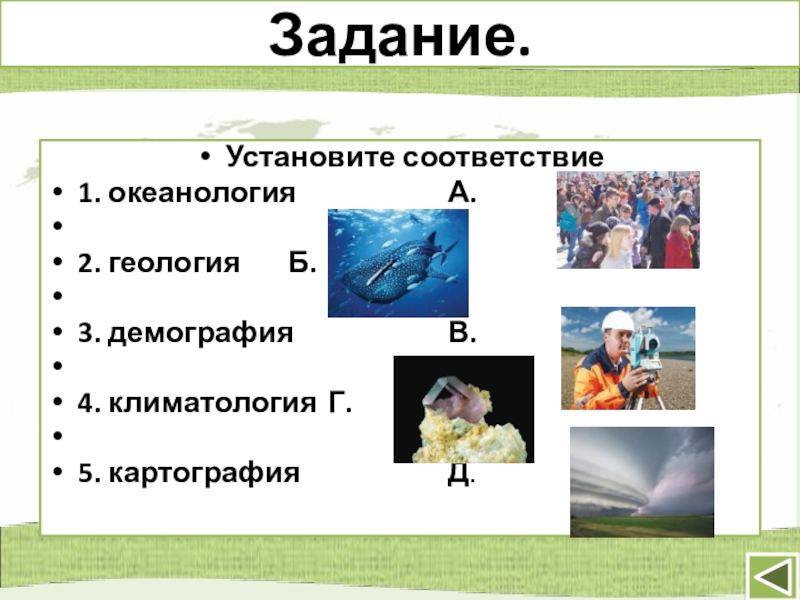 Задание.

• Установите соответствие
• 1. океанология А.
•
• 2. геология Б.
•
• 3. демография В.
•
• 4. климатология Г.
•
• 5. картография Д.